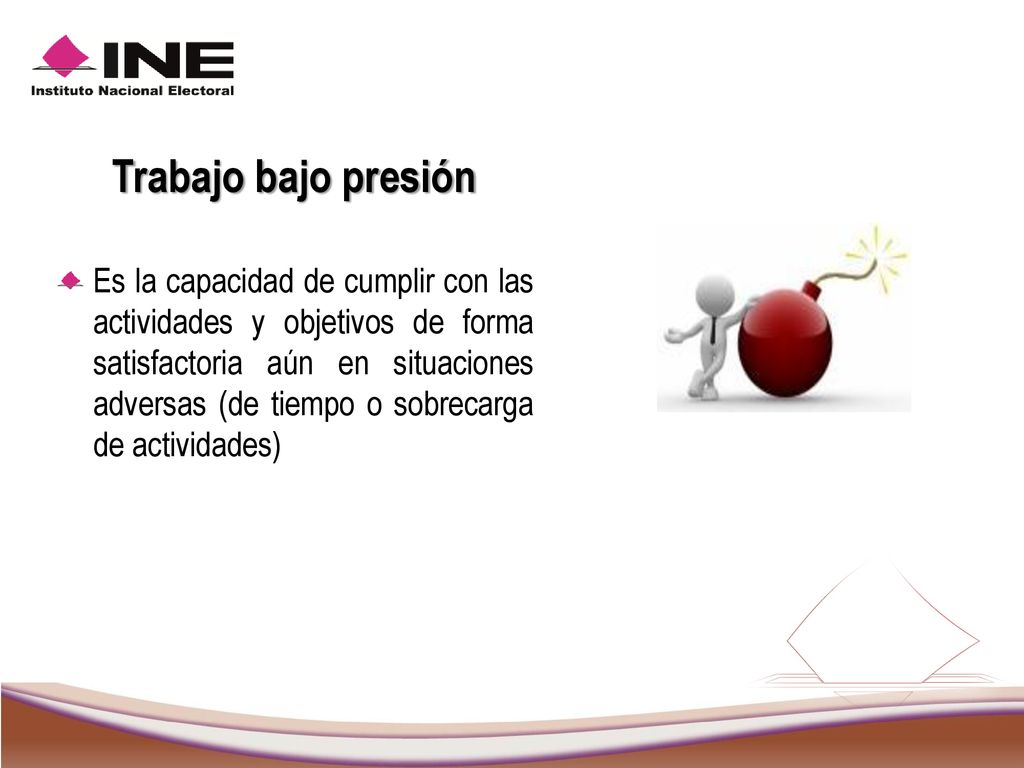 INE
Instituto Nacional Electoral

Trabajo bajo presión

Es la capacidad de cumplir con las actividades y objetivos de forma satisfactoria aún en situaciones adversas (de tiempo o sobrecarga de actividades)